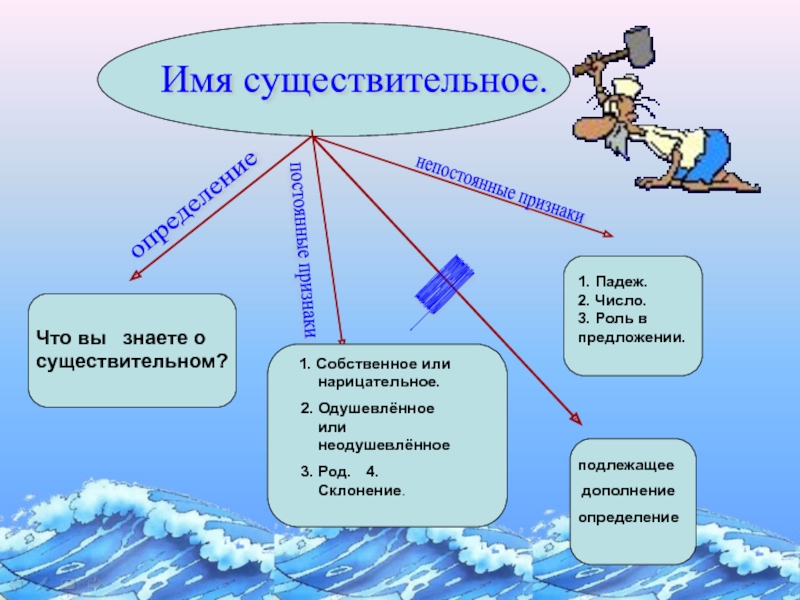 Имя существительное.

определение

постоянные признаки

непостоянные признаки

Что вы знаете о существительном?

1. Собственное или нарицательное.
2. Одушевлённое или неодушевлённое
3. Род. 4. Склонение.

1. Падеж.
2. Число.
3. Роль в предложении.

подлежащее
дополнение
определение